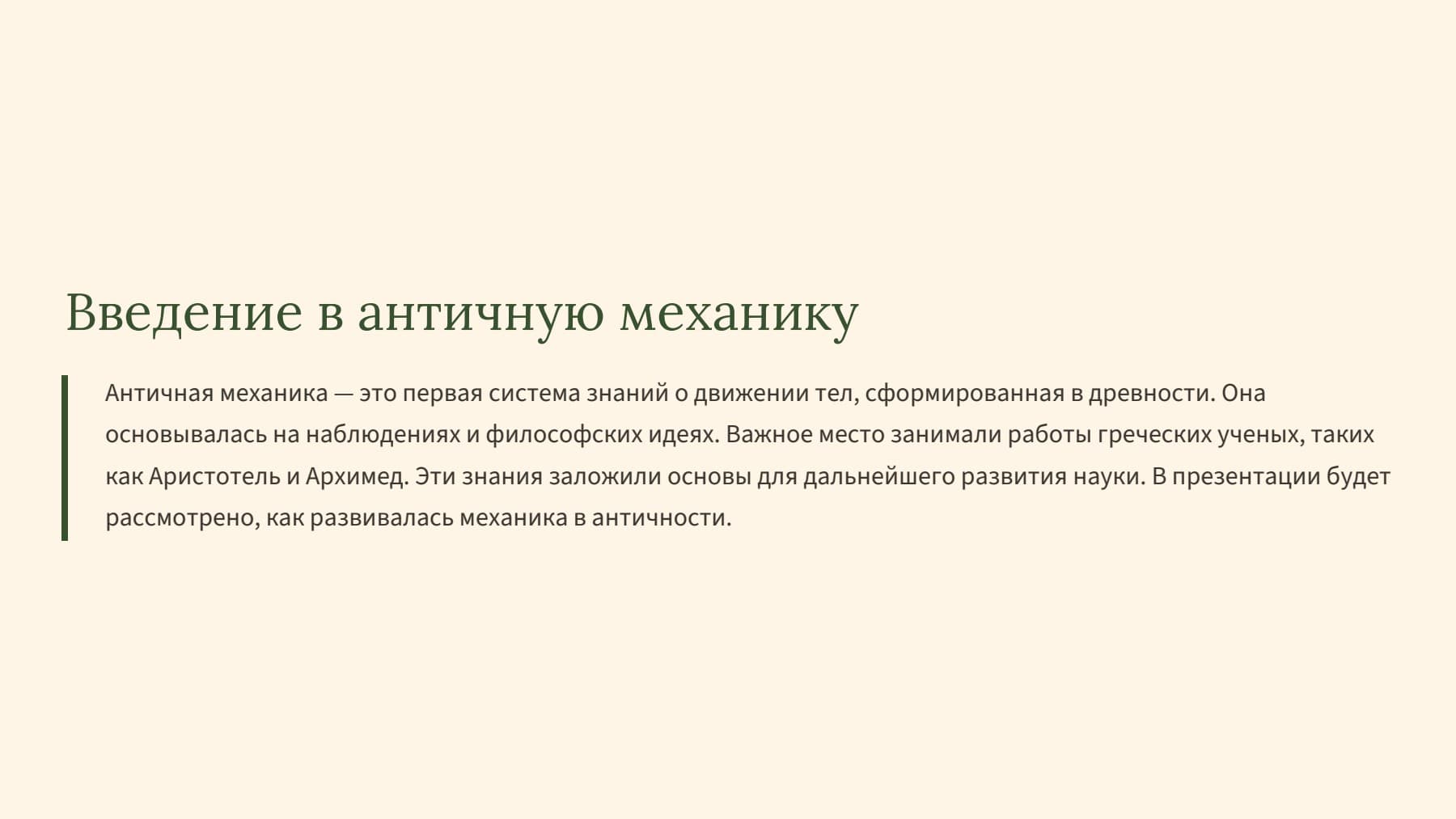 Введение в античную механику

Античная механика — это первая система знаний о движении тел, сформированная в древности. Она основывалась на наблюдениях и философских идеях. Важное место занимали работы греческих ученых, таких как Аристотель и Архимед. Эти знания заложили основы для дальнейшего развития науки. В презентации будет рассмотрено, как развивалась механика в античности.